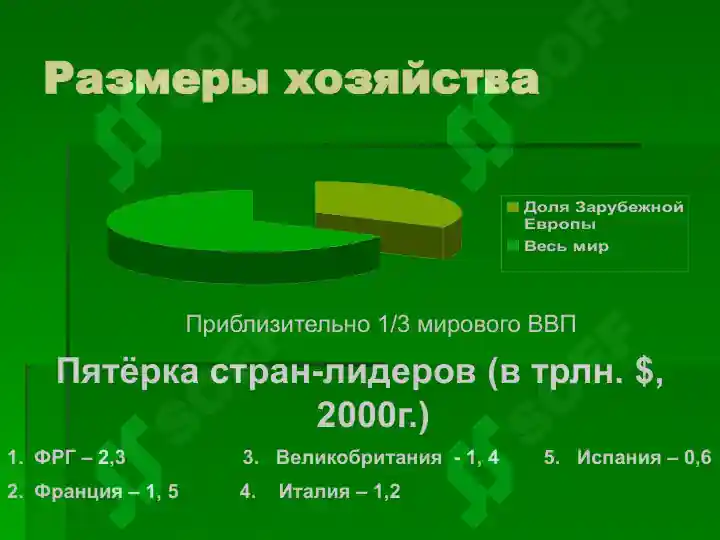 Размеры хозяйства

Доля Зарубежной Европы
Весь мир

Приблизительно 1/3 мирового ВВП

Пятёрка стран-лидеров (в трлн. $, 2000г.)

1. ФРГ – 2,3
2. Франция – 1, 5
3. Великобритания - 1, 4
4. Италия – 1,2
5. Испания – 0,6